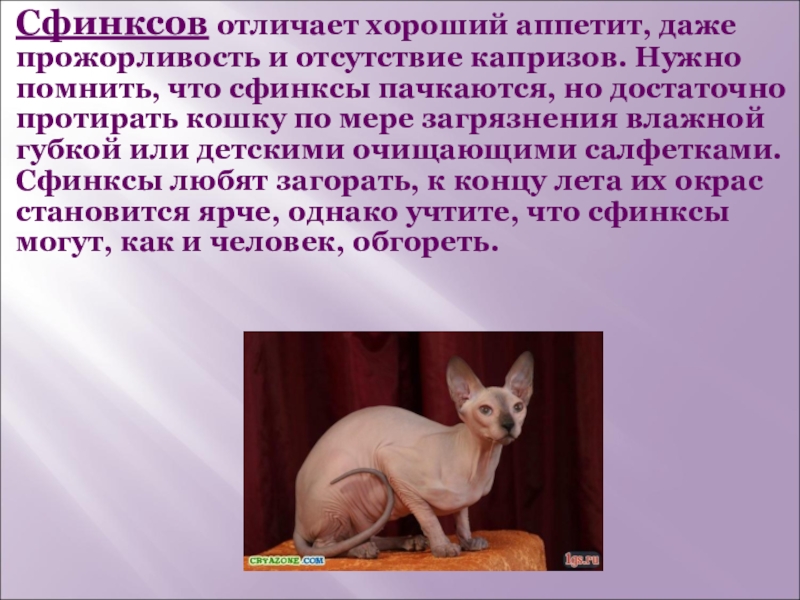 Сфинксов отличает хороший аппетит, даже прожорливость и отсутствие капризов. Нужно помнить, что сфинксы пачкаются, но достаточно протирать кошку по мере загрязнения влажной губкой или детскими очищающими салфетками. Сфинксы любят загорать, к концу лета их окрас становится ярче, однако учтите, что сфинксы могут, как и человек, обгореть.

CRYAZONE.COM

1gs.ru